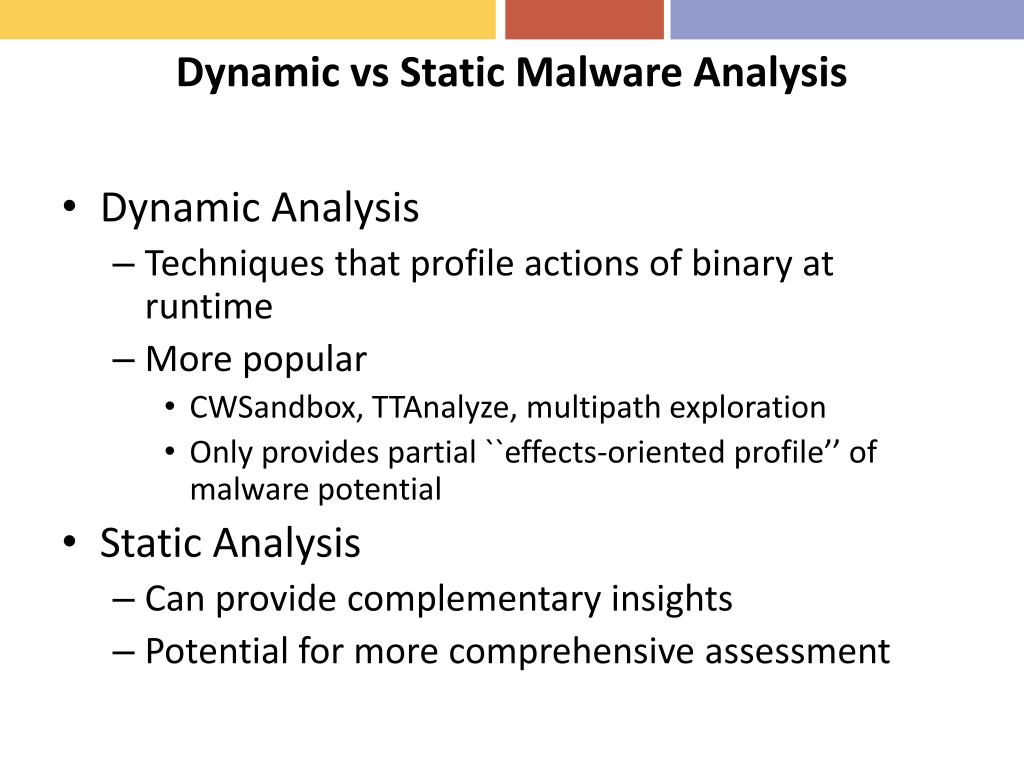 Dynamic vs Static Malware Analysis

• Dynamic Analysis
– Techniques that profile actions of binary at runtime
– More popular
• CWSandbox, TTAnalyze, multipath exploration
• Only provides partial ``effects-oriented profile’’ of malware potential
• Static Analysis
– Can provide complementary insights
– Potential for more comprehensive assessment